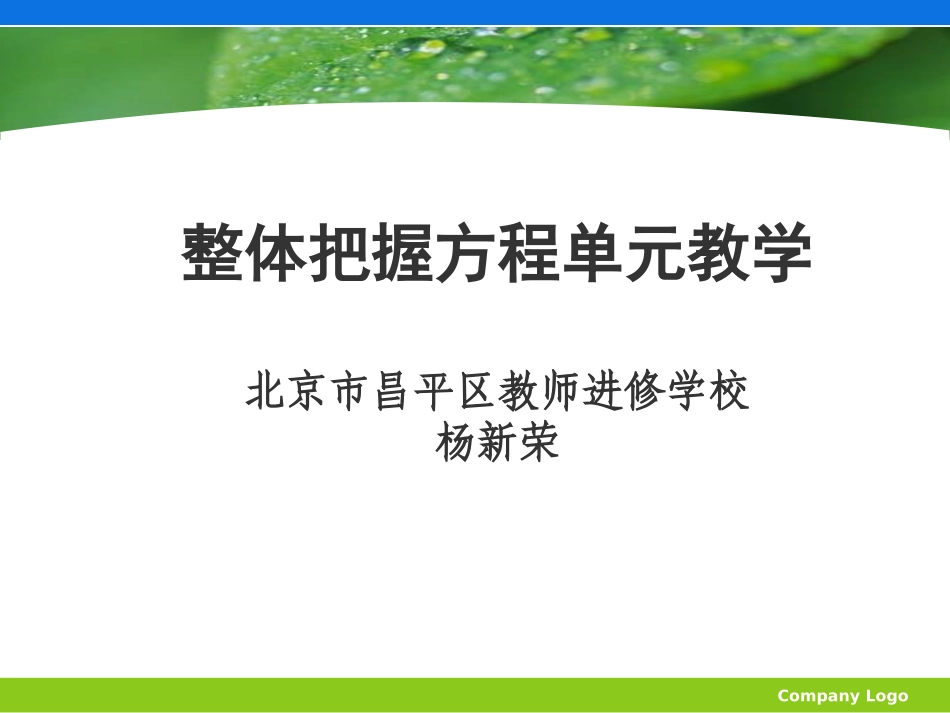 整体把握方程单元教学

北京市昌平区教师进修学校
杨新荣

Company Logo